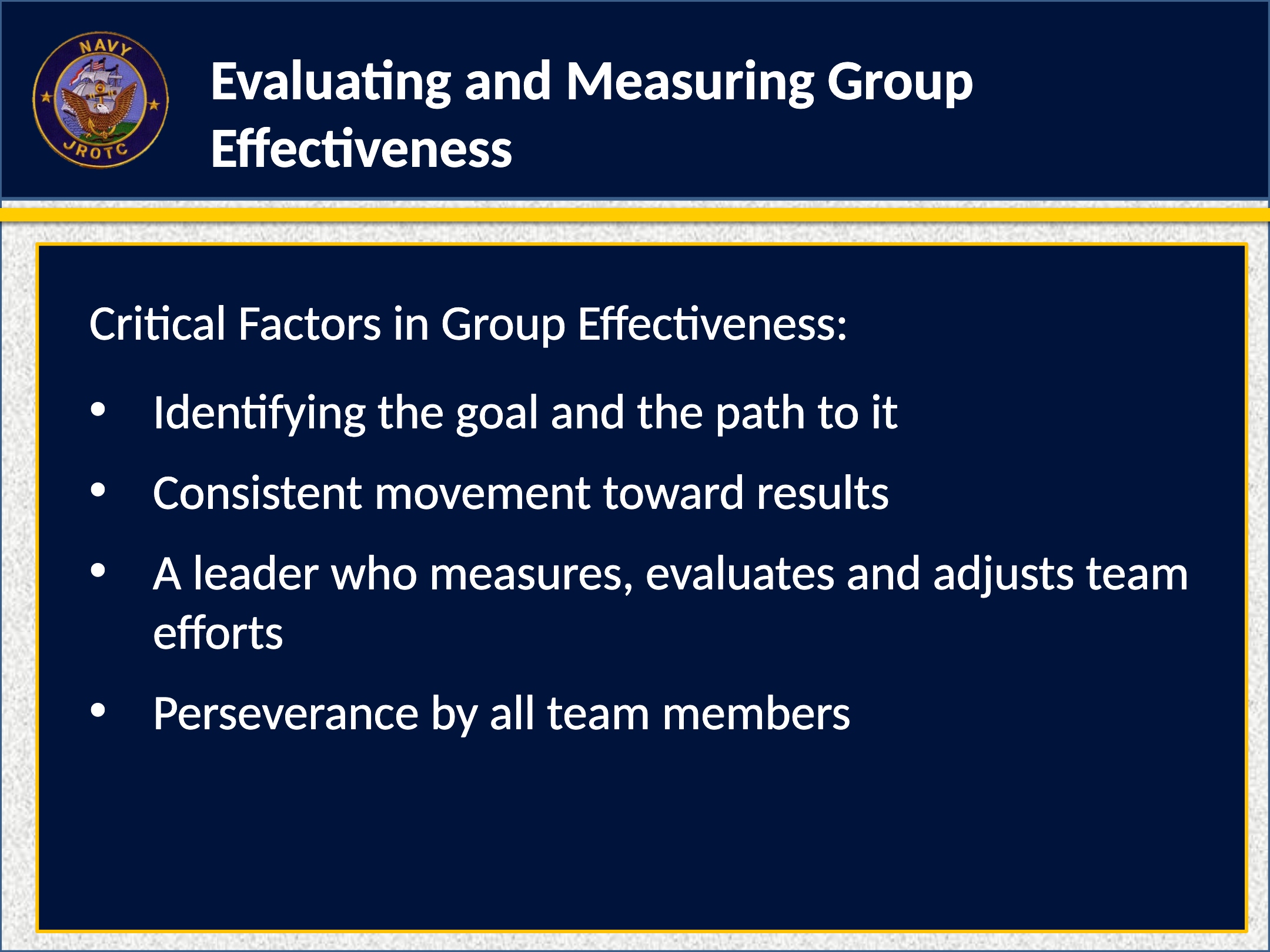 NAVY
JROTC

Evaluating and Measuring Group Effectiveness

Critical Factors in Group Effectiveness:

• Identifying the goal and the path to it
• Consistent movement toward results
• A leader who measures, evaluates and adjusts team efforts
• Perseverance by all team members